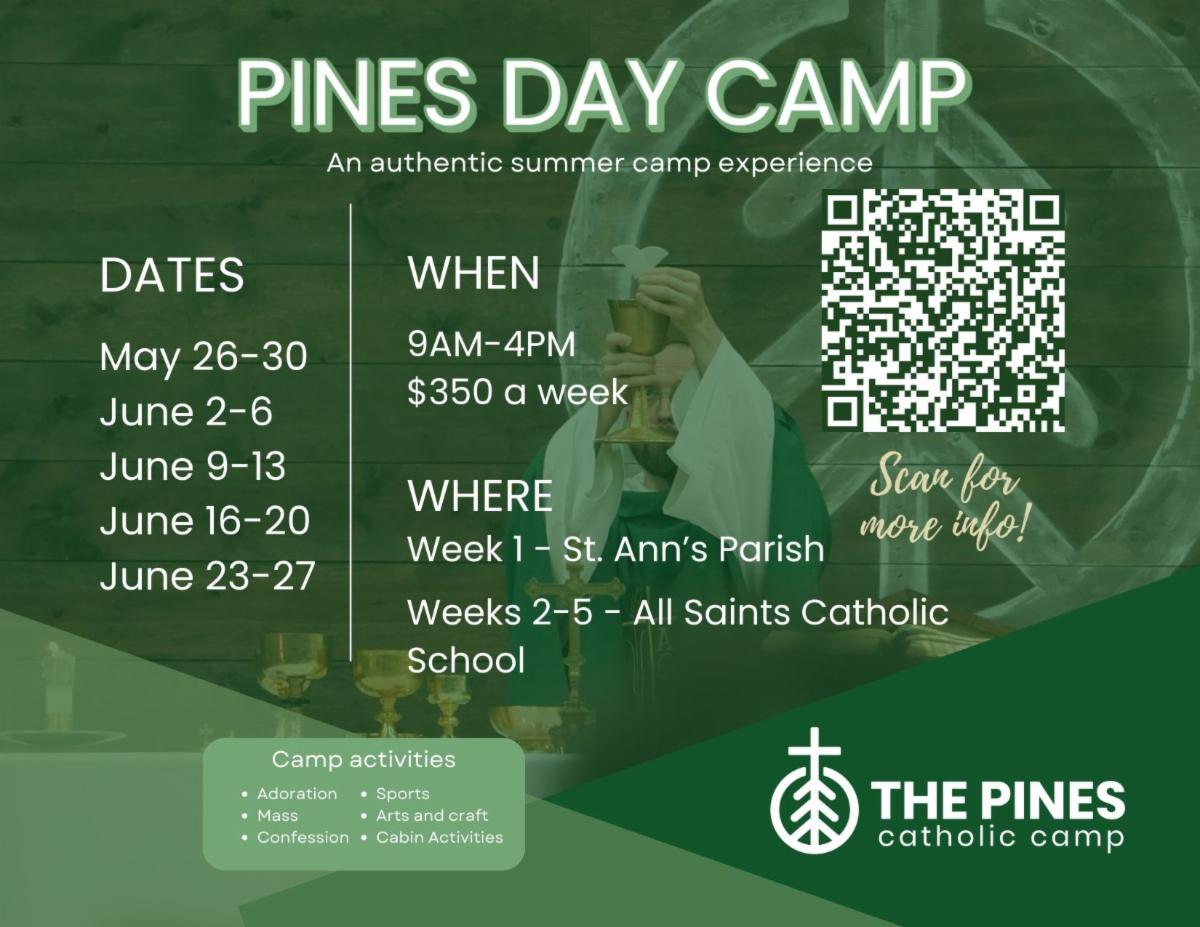 PINES DAY CAMP

An authentic summer camp experience

DATES

May 26-30
June 2-6
June 9-13
June 16-20
June 23-27

WHEN

9AM-4PM
$350 a week

WHERE

Week 1 - St. Ann's Parish

Weeks 2-5 - All Saints Catholic School

Scan for more info!

Camp activities

• Adoration
• Mass
• Confession
• Sports
• Arts and craft
• Cabin Activities

THE PINES
catholic camp